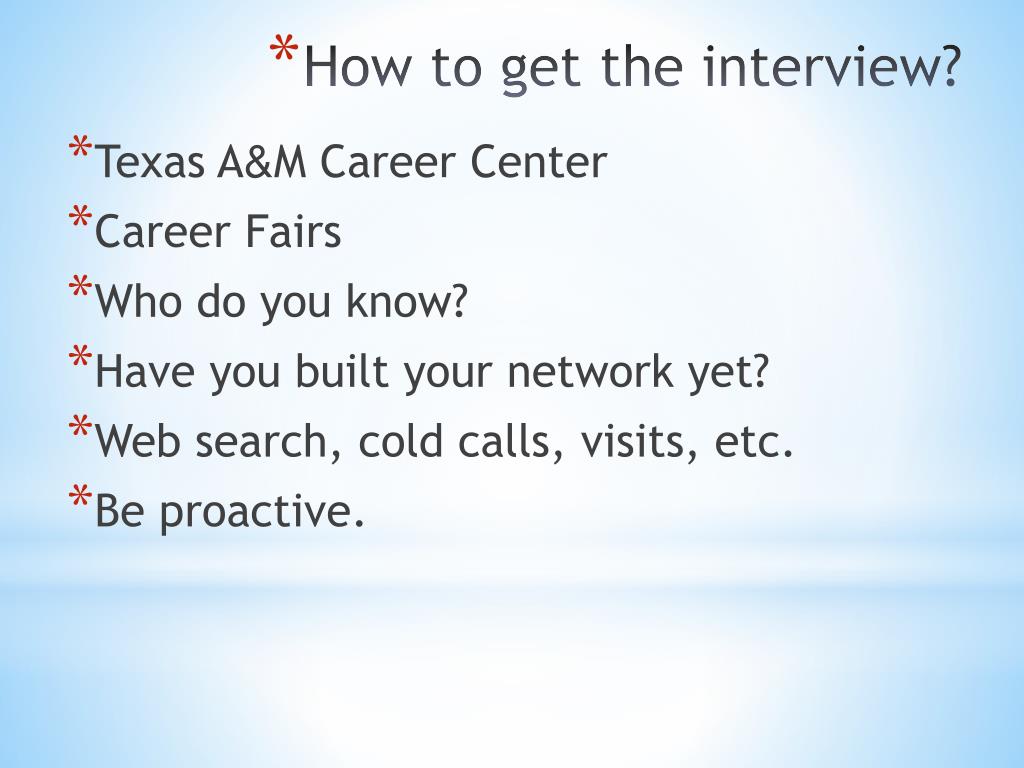 *How to get the interview?

*Texas A&M Career Center
*Career Fairs
*Who do you know?
*Have you built your network yet?
*Web search, cold calls, visits, etc.
*Be proactive.